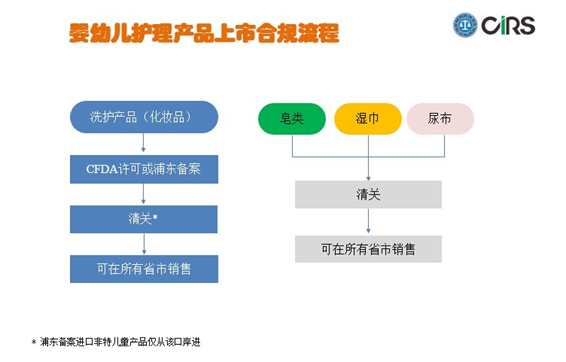 婴幼儿护理产品上市合规流程

CIRS

洗护产品（化妆品）

CFDA许可或浦东备案

清关*

可在所有省市销售

皂类

湿巾

尿布

清关

可在所有省市销售

* 浦东备案进口非特儿童产品仅从该口岸进